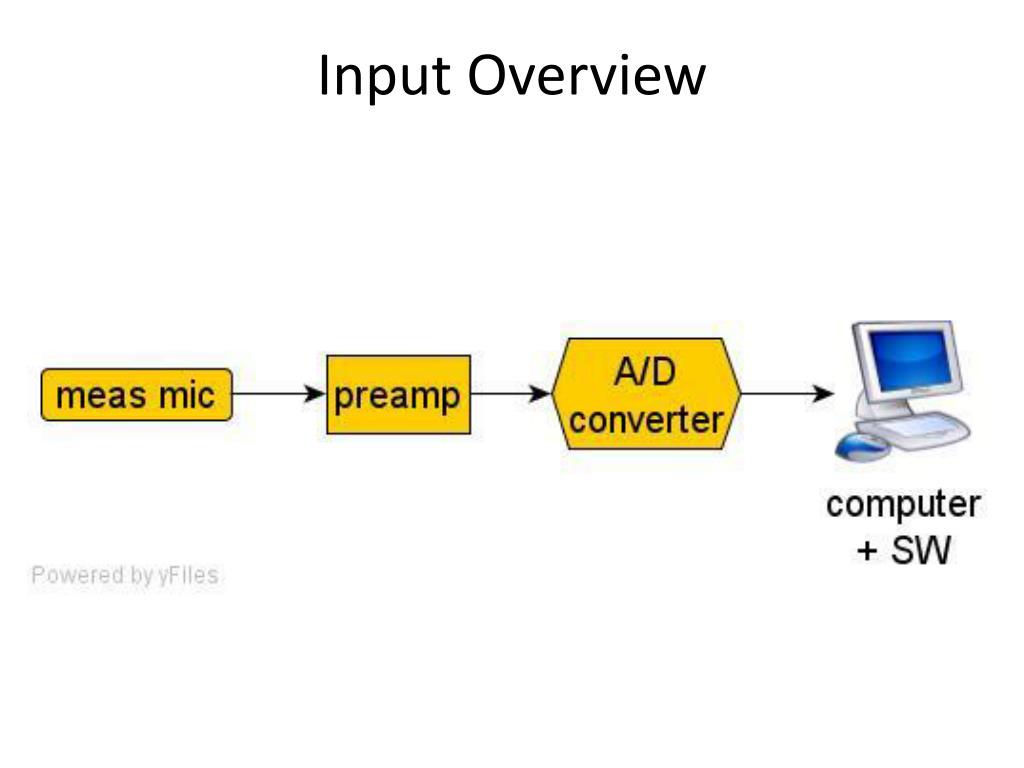 Input Overview

meas mic

preamp

A/D converter

computer + SW

Powered by yFiles